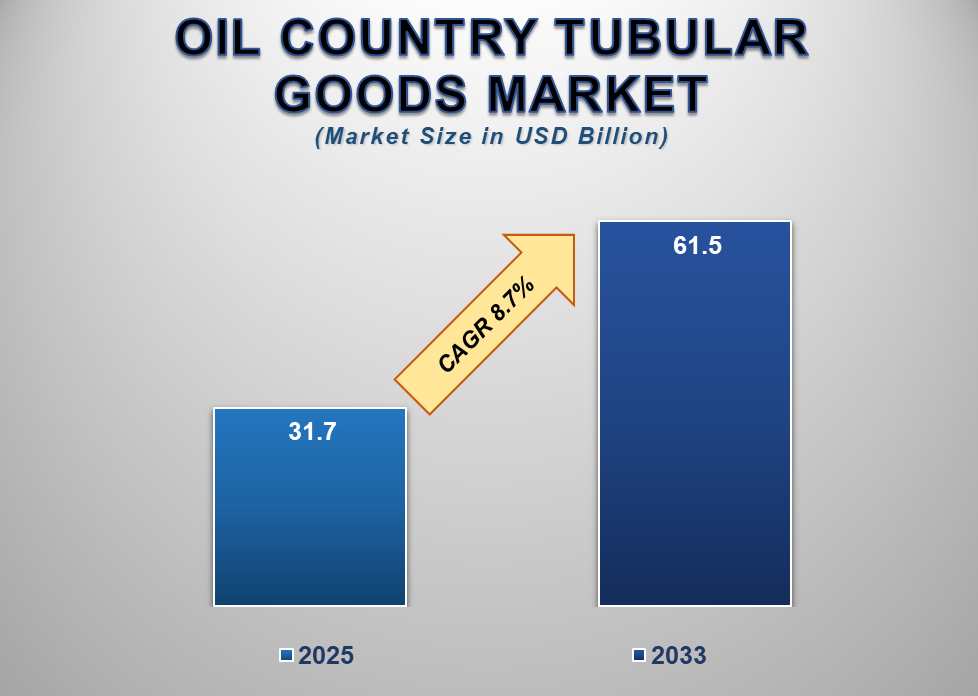 OIL COUNTRY TUBULAR GOODS MARKET
(Market Size in USD Billion)

CAGR 8.7%

31.7

61.5

2025

2033